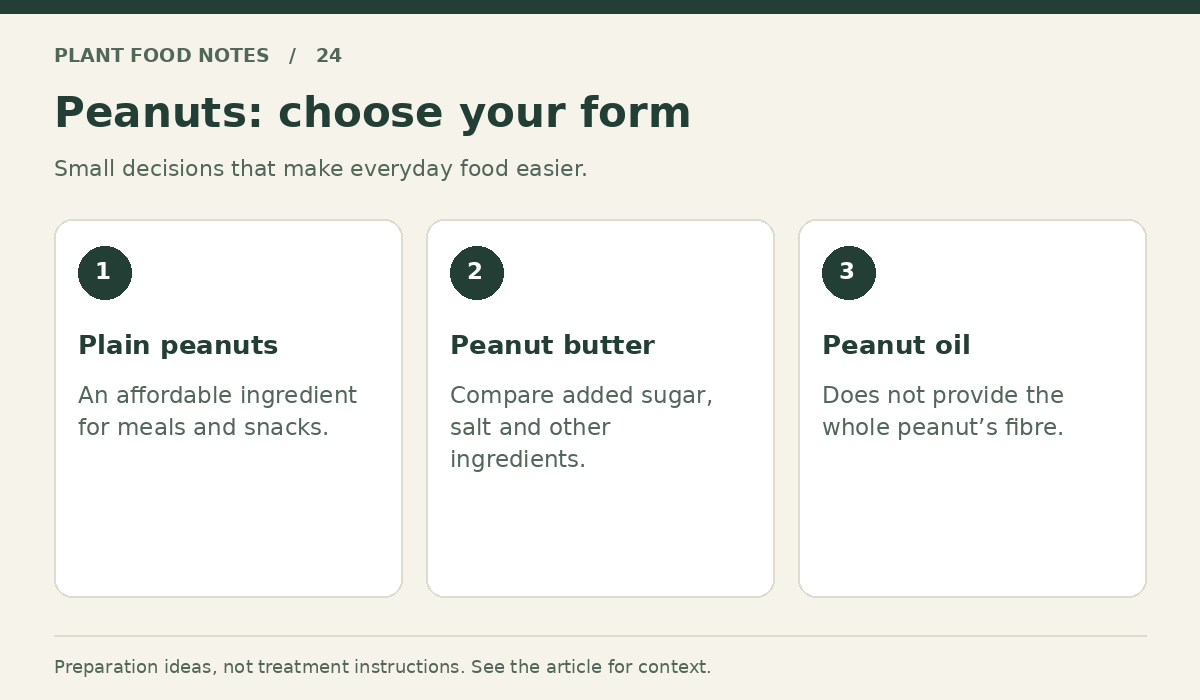 PLANT FOOD NOTES / 24

Peanuts: choose your form

Small decisions that make everyday food easier.

1

Plain peanuts

An affordable ingredient for meals and snacks.

2

Peanut butter

Compare added sugar, salt and other ingredients.

3

Peanut oil

Does not provide the whole peanut’s fibre.

Preparation ideas, not treatment instructions. See the article for context.